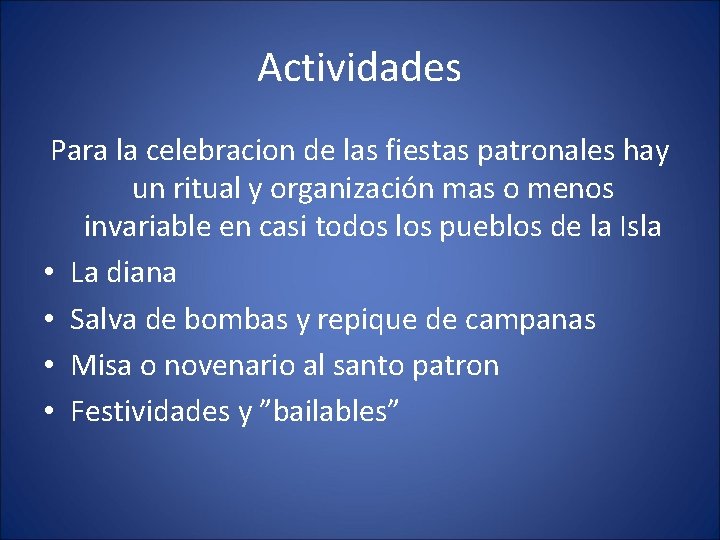 Actividades

Para la celebracion de las fiestas patronales hay un ritual y organización mas o menos invariable en casi todos los pueblos de la Isla

• La diana
• Salva de bombas y repique de campanas
• Misa o novenario al santo patron
• Festividades y ”bailables”